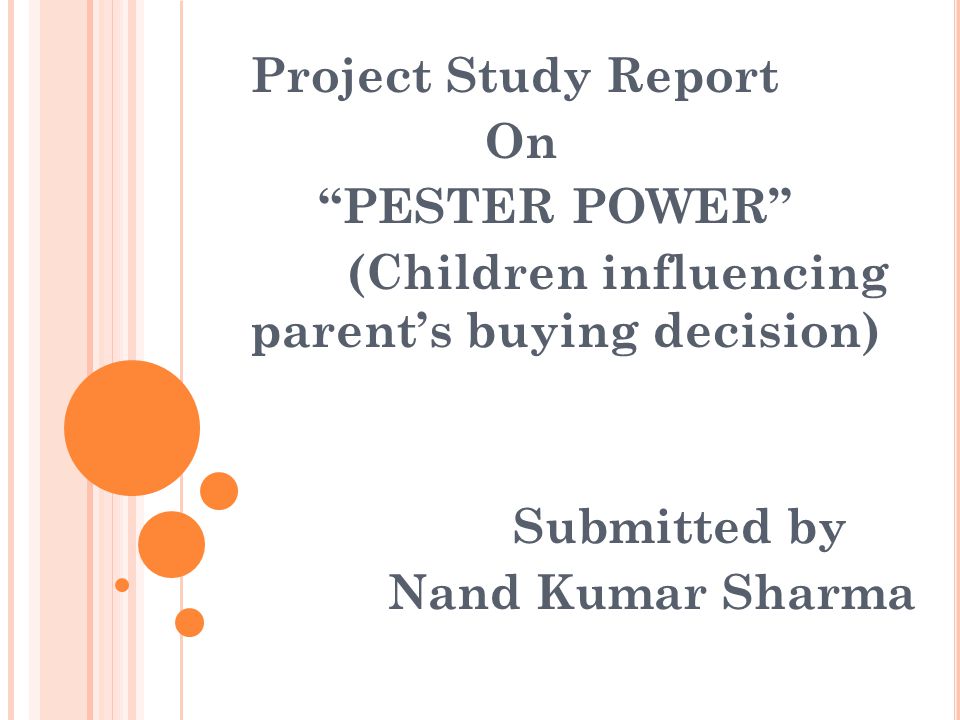 Project Study Report
On
“PESTER POWER”
(Children influencing parent’s buying decision)

Submitted by
Nand Kumar Sharma